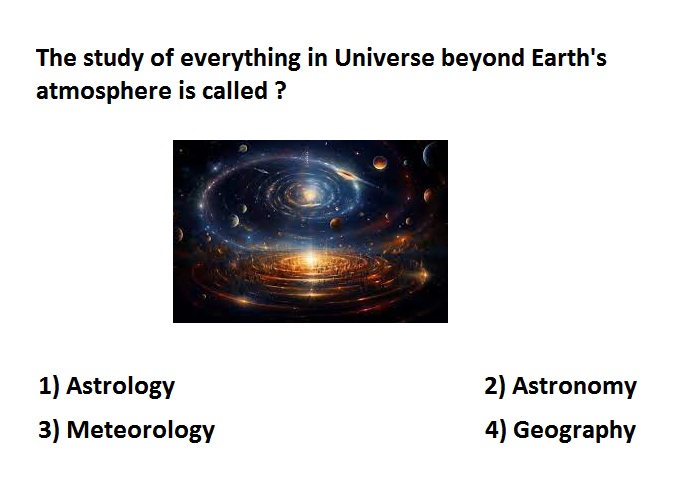 The study of everything in Universe beyond Earth's atmosphere is called ?

1) Astrology
2) Astronomy
3) Meteorology
4) Geography